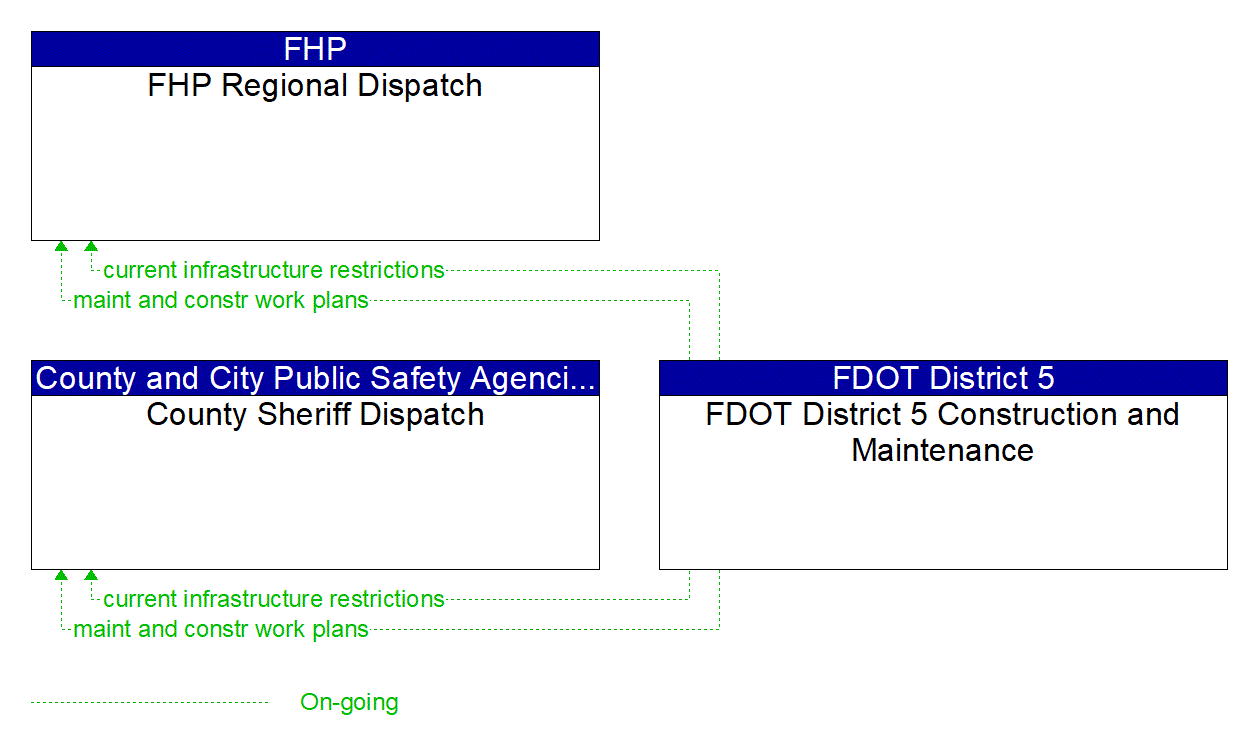 FHP
FHP Regional Dispatch

current infrastructure restrictions
maint and constr work plans

County and City Public Safety Agenci...
County Sheriff Dispatch

FDOT District 5
FDOT District 5 Construction and Maintenance

current infrastructure restrictions
maint and constr work plans

On-going